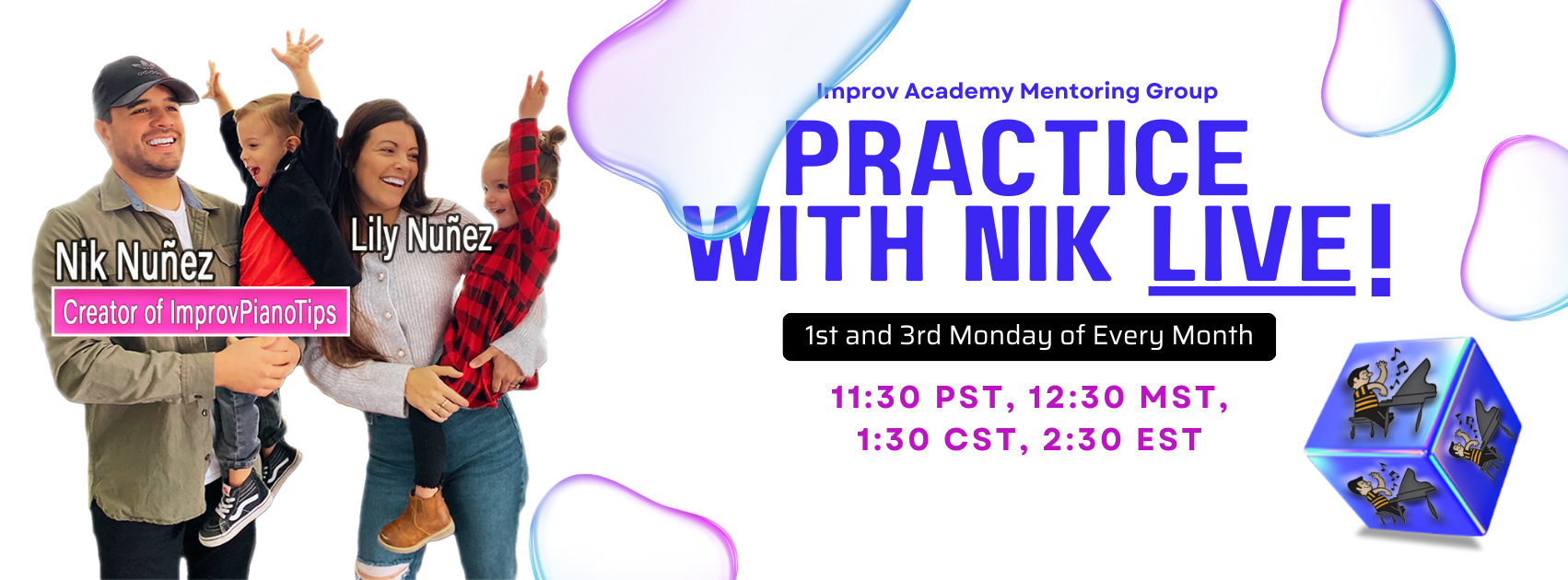 Nik Nuñez
Creator of ImprovPianoTips

Lily Nuñez

Improv Academy Mentoring Group

PRACTICE WITH NIK LIVE!

1st and 3rd Monday of Every Month

11:30 PST, 12:30 MST, 1:30 CST, 2:30 EST